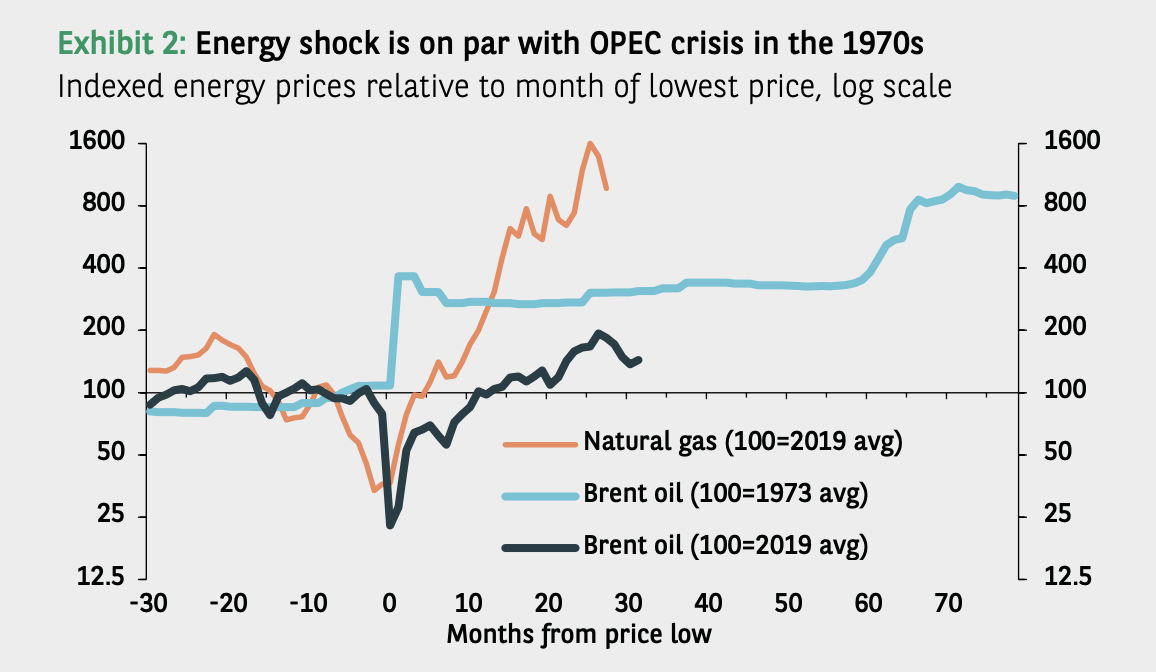 Exhibit 2: Energy shock is on par with OPEC crisis in the 1970s
Indexed energy prices relative to month of lowest price, log scale

1600
800
400
200
100
50
25
12.5

1600
800
400
200
100
50
25
12.5

Natural gas (100=2019 avg)
Brent oil (100=1973 avg)
Brent oil (100=2019 avg)

-30 -20 -10 0 10 20 30 40 50 60 70
Months from price low